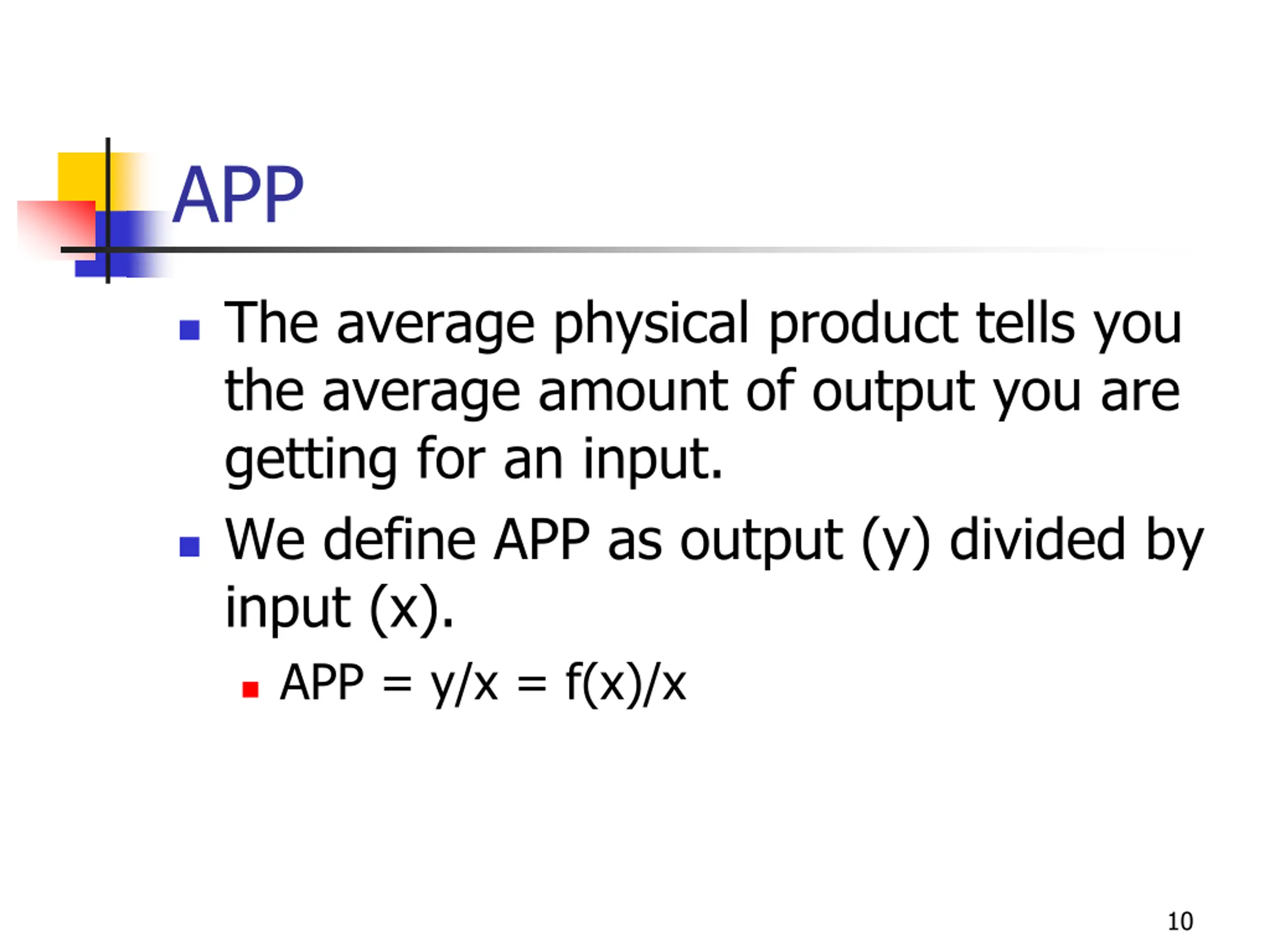 APP

The average physical product tells you the average amount of output you are getting for an input.

We define APP as output (y) divided by input (x).

APP = y/x = f(x)/x

10